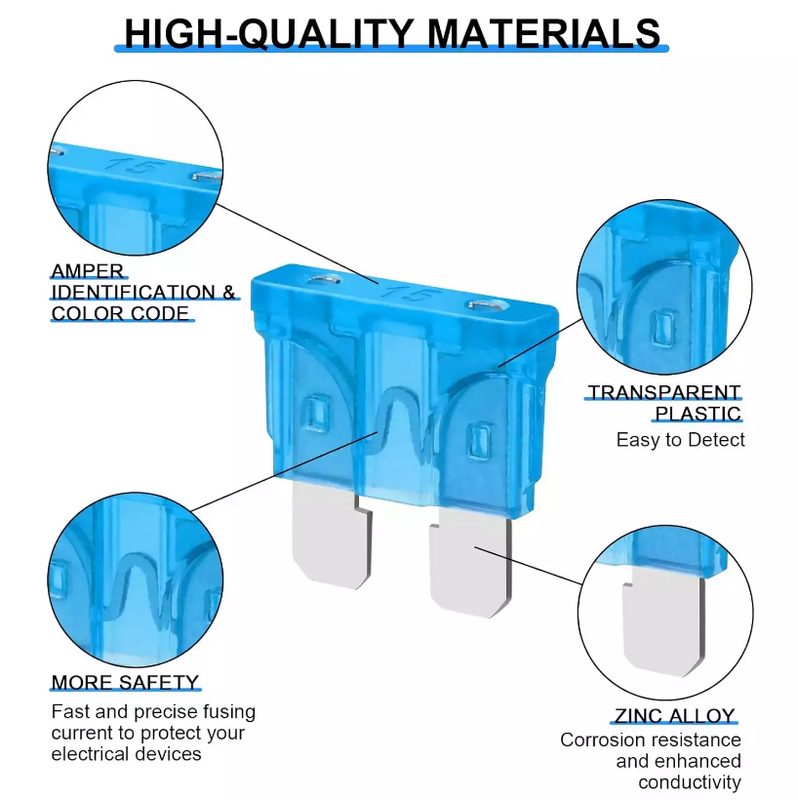 HIGH-QUALITY MATERIALS

15

AMPER IDENTIFICATION & COLOR CODE

15

TRANSPARENT PLASTIC
Easy to Detect

MORE SAFETY
Fast and precise fusing current to protect your electrical devices

ZINC ALLOY
Corrosion resistance and enhanced conductivity